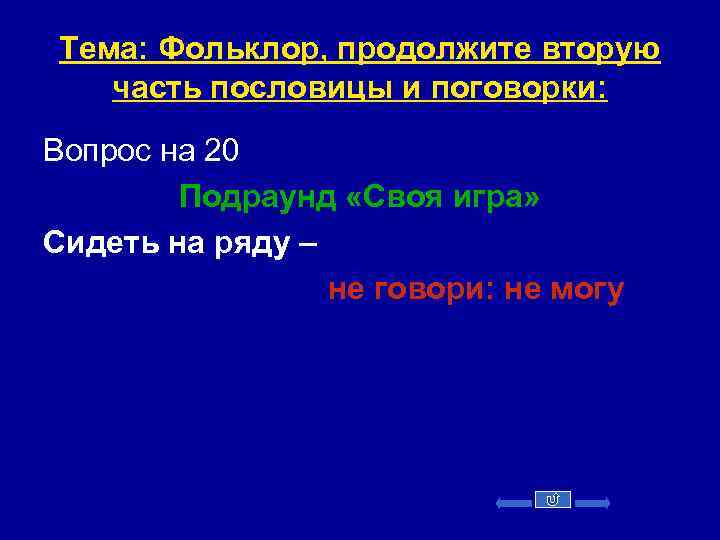 Тема: Фольклор, продолжите вторую часть пословицы и поговорки:

Вопрос на 20

Подраунд «Своя игра»

Сидеть на ряду –

не говори: не могу